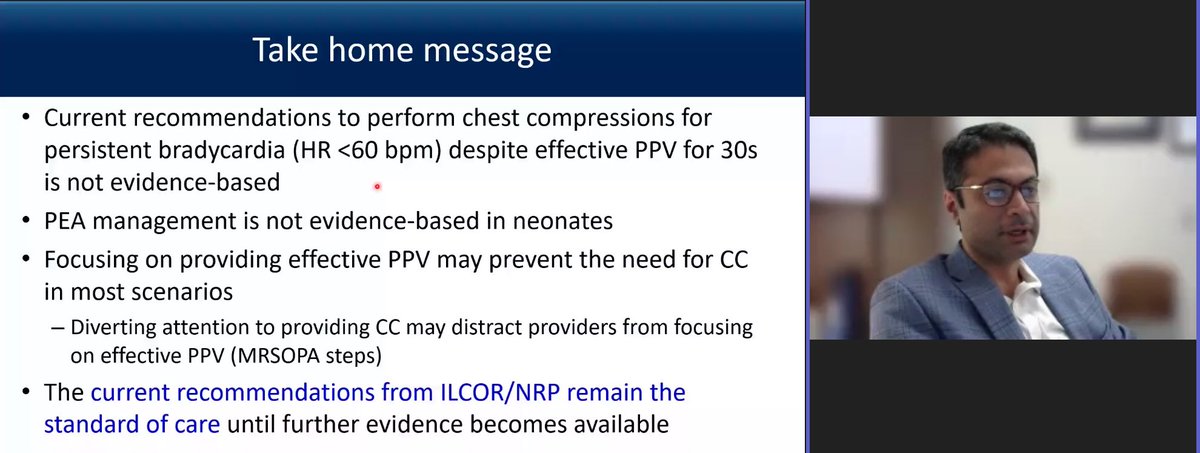 Take home message

• Current recommendations to perform chest compressions for persistent bradycardia (HR <60 bpm) despite effective PPV for 30s is not evidence-based

• PEA management is not evidence-based in neonates

• Focusing on providing effective PPV may prevent the need for CC in most scenarios

– Diverting attention to providing CC may distract providers from focusing on effective PPV (MRSOPA steps)

• The current recommendations from ILCOR/NRP remain the standard of care until further evidence becomes available